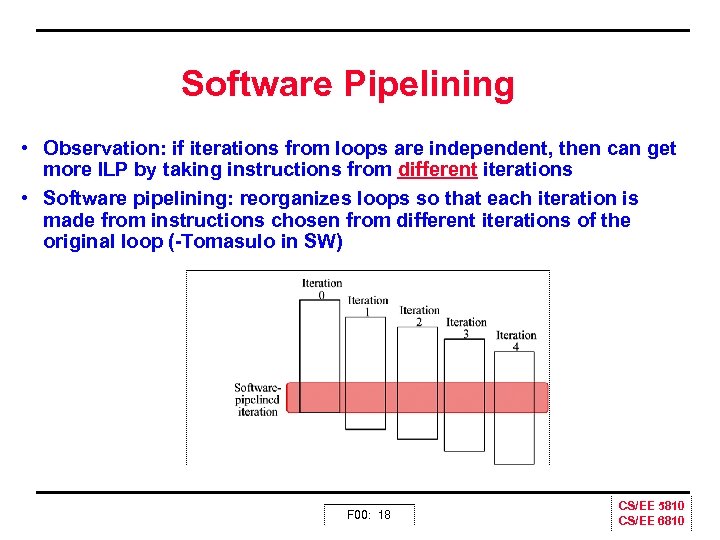 Software Pipelining

• Observation: if iterations from loops are independent, then can get more ILP by taking instructions from different iterations

• Software pipelining: reorganizes loops so that each iteration is made from instructions chosen from different iterations of the original loop (-Tomasulo in SW)

Iteration 0
Iteration 1
Iteration 2
Iteration 3
Iteration 4
Software-pipelined iteration

F00: 18

CS/EE 5810
CS/EE 6810